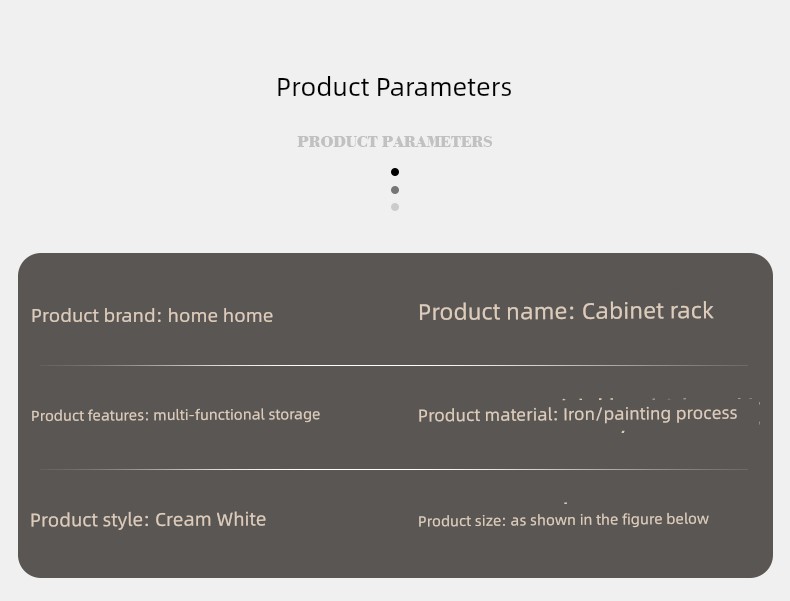 Product Parameters

PRODUCT PARAMETERS

Product brand: home home

Product name: Cabinet rack

Product features: multi-functional storage

Product material: Iron/painting process

Product style: Cream White

Product size: as shown in the figure below